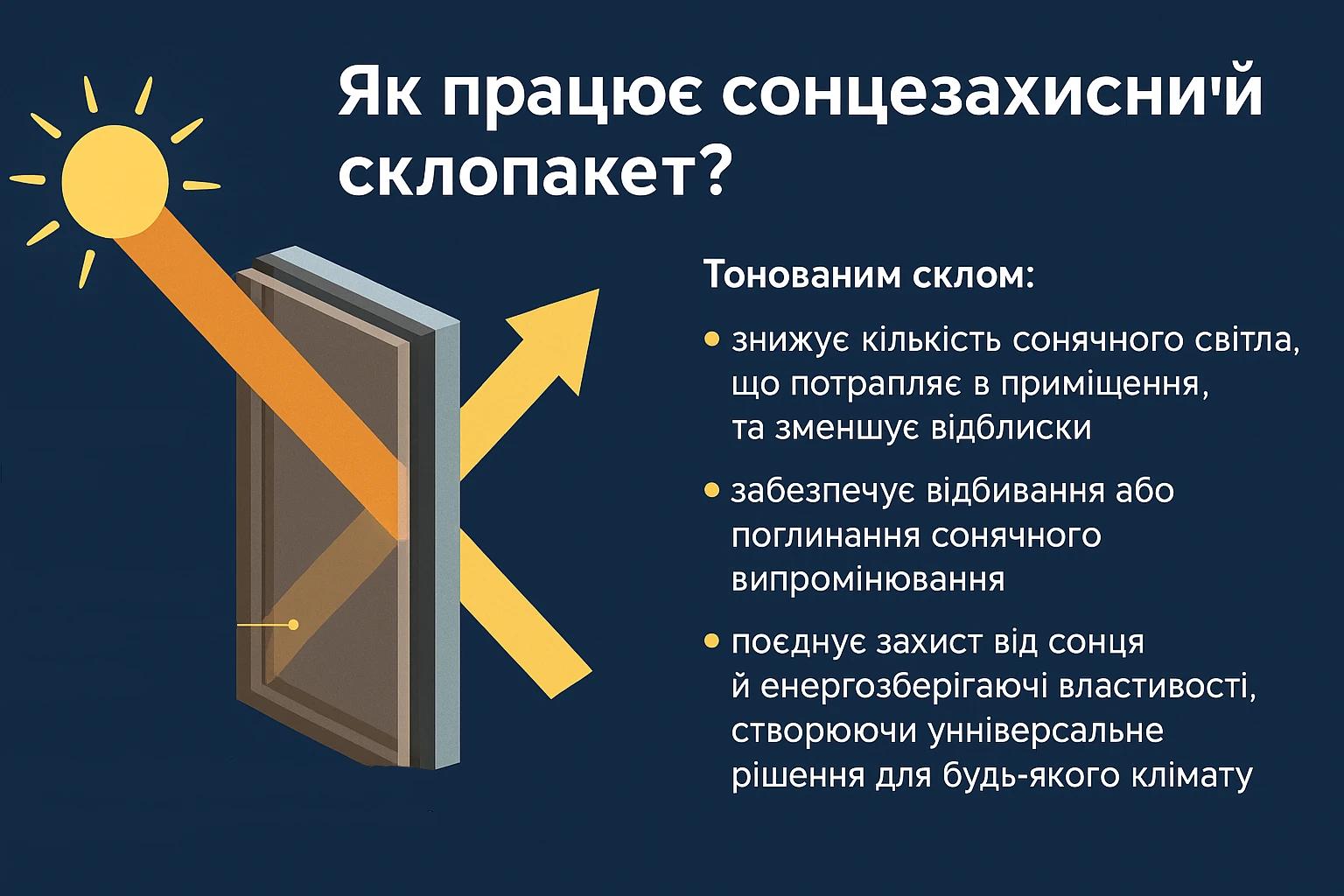 Як працює сонцезахисни'й склопакет?

Тонованим склом:

• знижує кількість сонячного світла, що потрапляє в приміщення, та зменшує відблиски

• забезпечує відбивання або поглинання сонячного випромінювання

• поєднує захист від сонця й енергозберігаючі властивості, створюючи унніверсальне рішення для будь-якого клімату